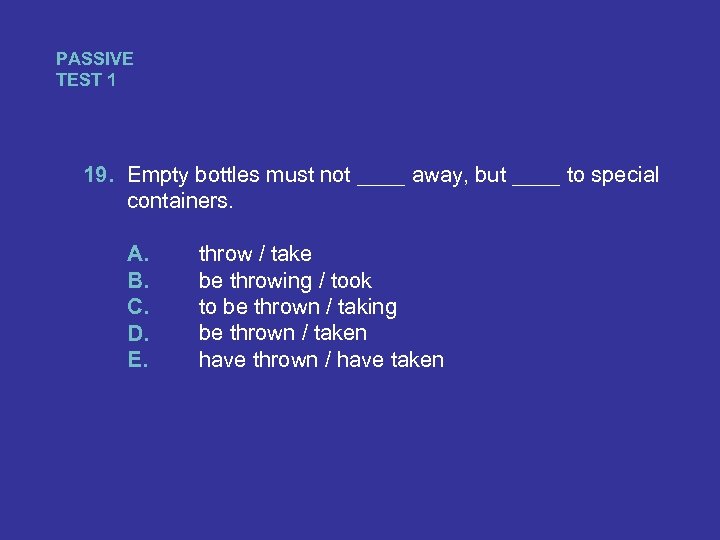 PASSIVE
TEST 1

19. Empty bottles must not ____ away, but ____ to special containers.

A. throw / take
B. be throwing / took
C. to be thrown / taking
D. be thrown / taken
E. have thrown / have taken